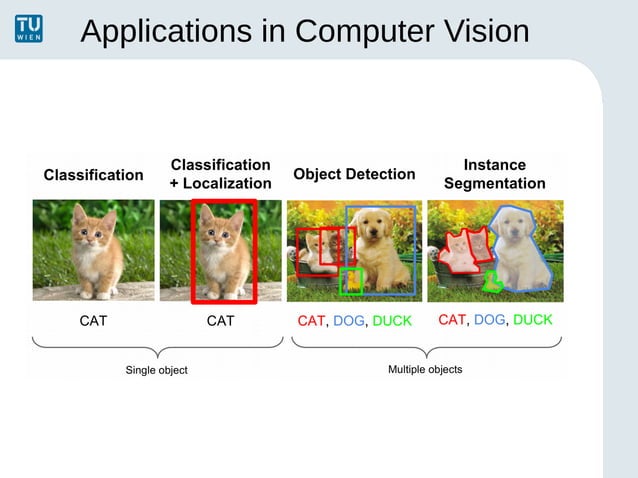 TU WIEN

Applications in Computer Vision

Classification

Classification + Localization

Object Detection

Instance Segmentation

CAT

CAT

CAT, DOG, DUCK

CAT, DOG, DUCK

Single object

Multiple objects